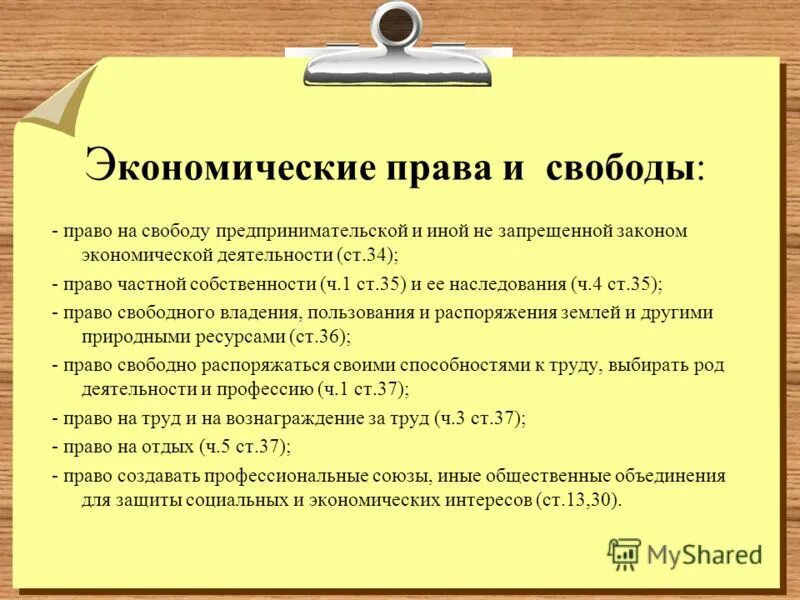 Экономические права и свободы:

- право на свободу предпринимательской и иной не запрещенной законом экономической деятельности (ст.34);

- право частной собственности (ч.1 ст.35) и ее наследования (ч.4 ст.35);

- право свободного владения, пользования и распоряжения землей и другими природными ресурсами (ст.36);

- право свободно распоряжаться своими способностями к труду, выбирать род деятельности и профессию (ч.1 ст.37);

- право на труд и на вознаграждение за труд (ч.3 ст.37);

- право на отдых (ч.5 ст.37);

- право создавать профессиональные союзы, иные общественные объединения для защиты социальных и экономических интересов (ст.13,30).

MyShared